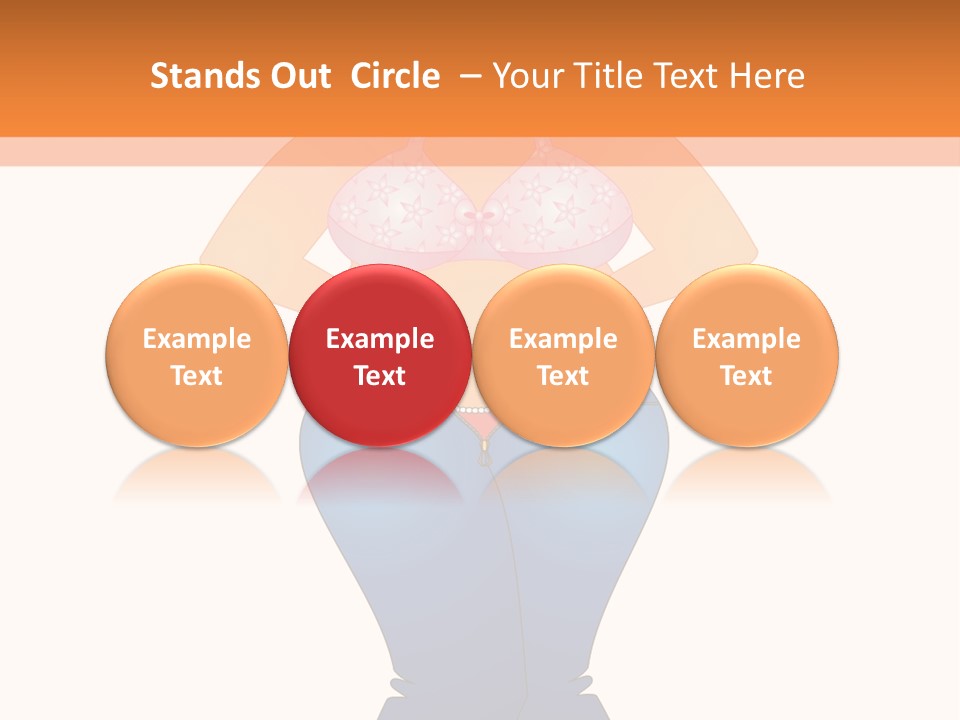 Stands Out Circle – Your Title Text Here

Example Text

Example Text

Example Text

Example Text